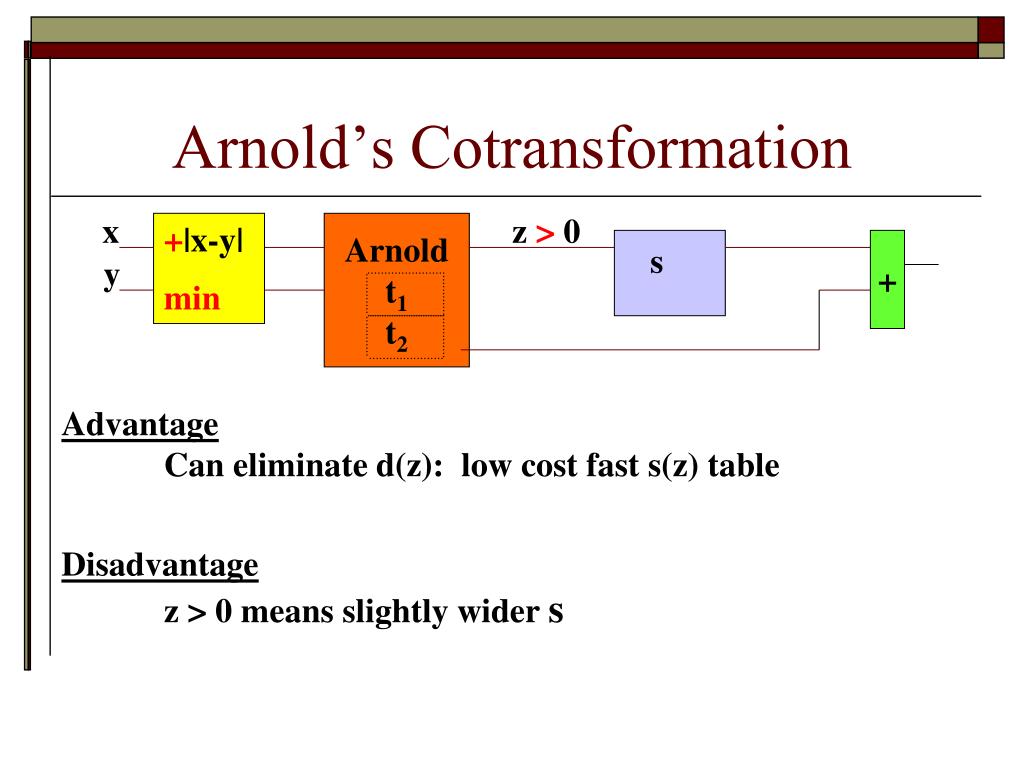 Arnold's Cotransformation

x
y
+|x-y|
min
Arnold
$t_1$
$t_2$
z > 0
s
+

Advantage

Can eliminate d(z): low cost fast s(z) table

Disadvantage

z > 0 means slightly wider s